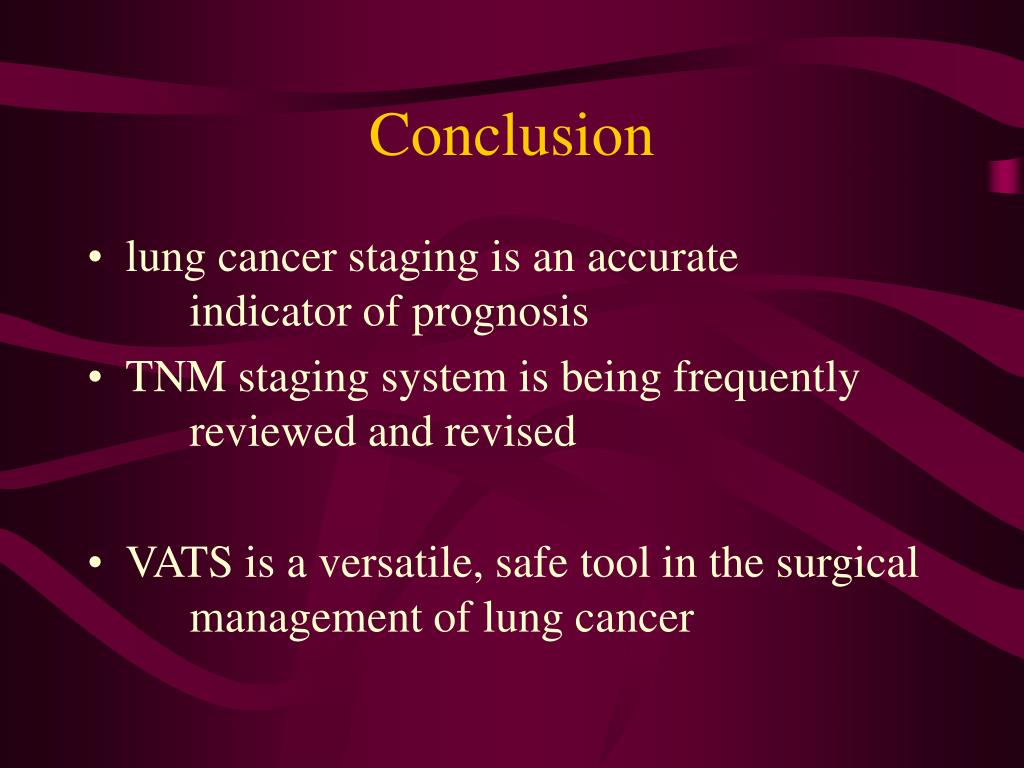 Conclusion

• lung cancer staging is an accurate indicator of prognosis
• TNM staging system is being frequently reviewed and revised

• VATS is a versatile, safe tool in the surgical management of lung cancer